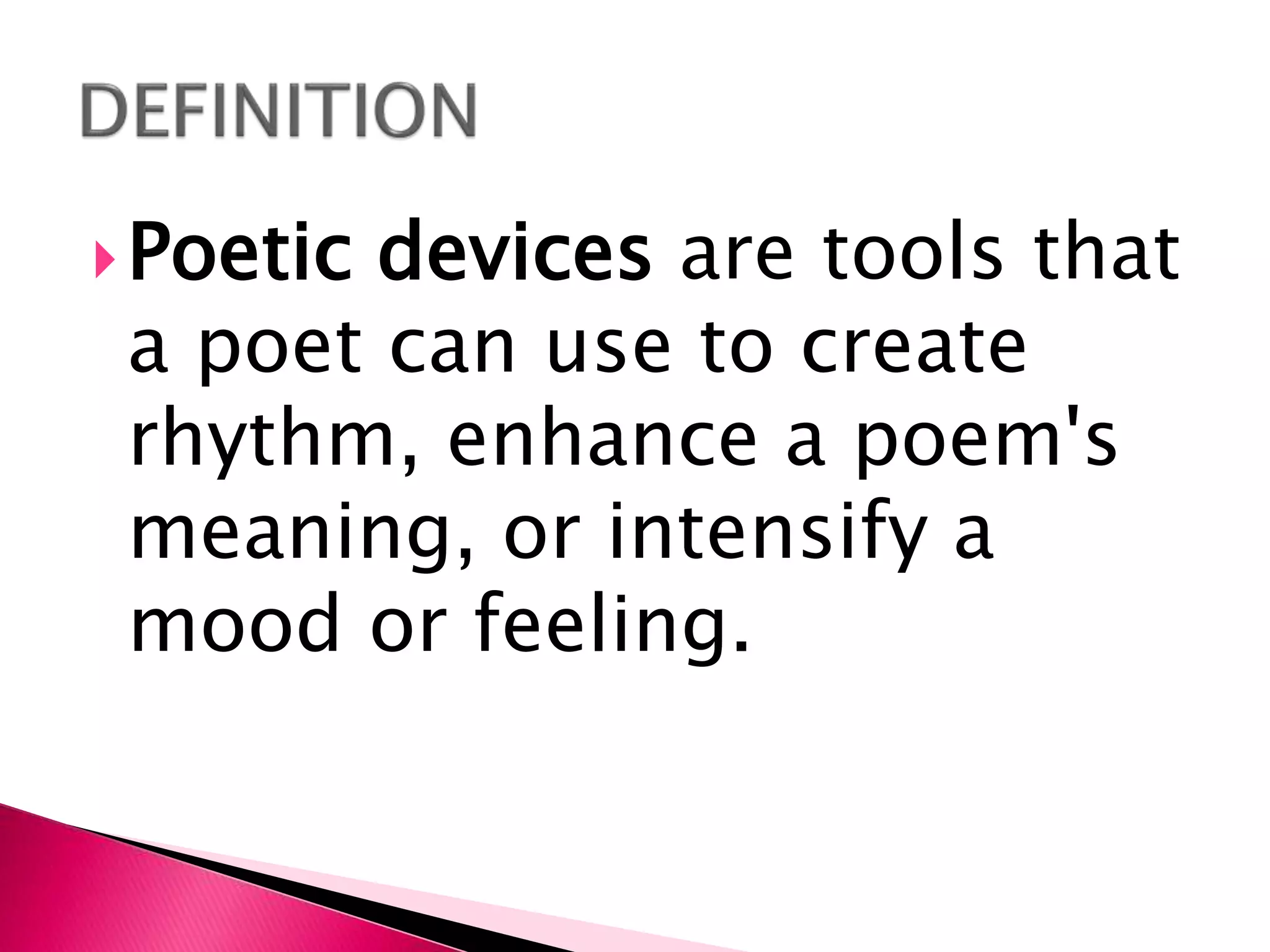 DEFINITION

Poetic devices are tools that a poet can use to create rhythm, enhance a poem's meaning, or intensify a mood or feeling.